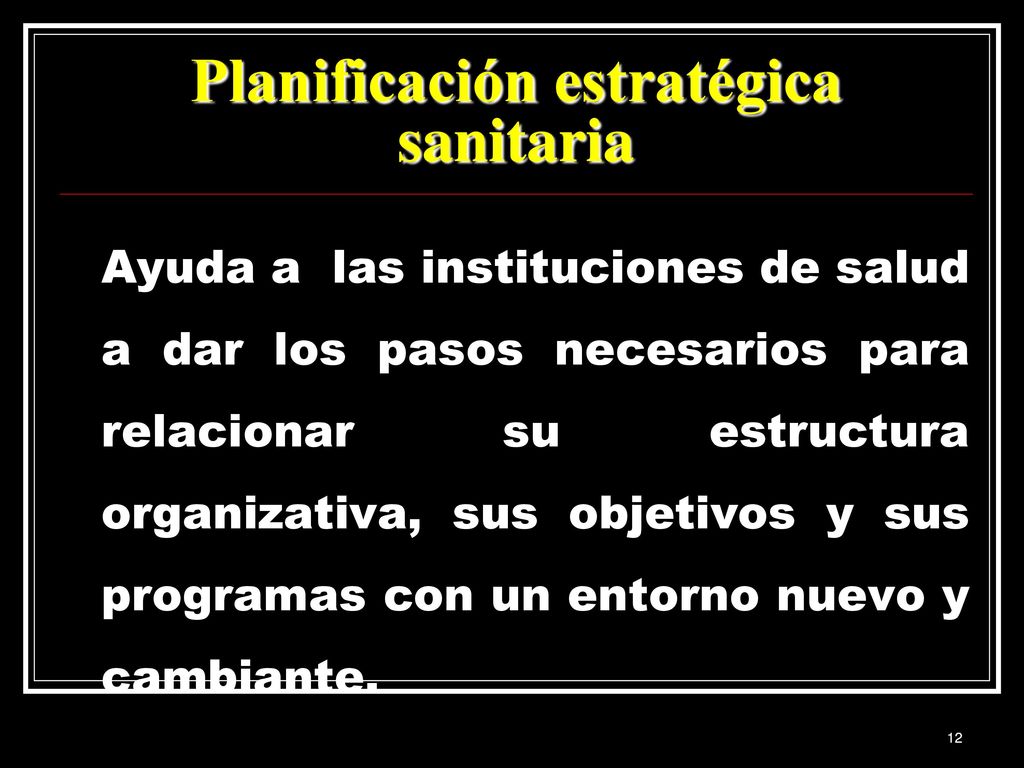 Planificación estratégica sanitaria

Ayuda a las instituciones de salud a dar los pasos necesarios para relacionar su estructura organizativa, sus objetivos y sus programas con un entorno nuevo y cambiante.

12